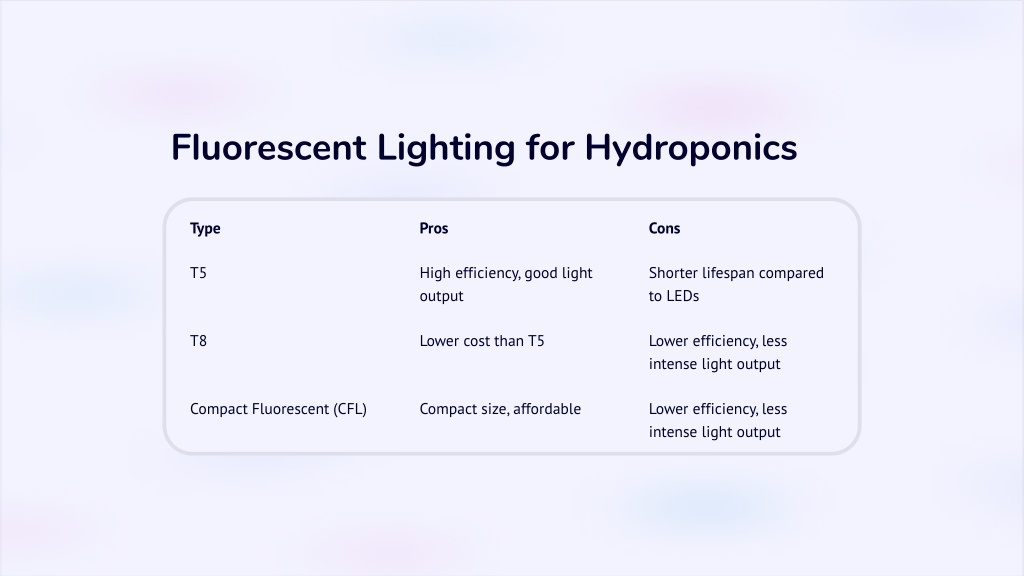 Fluorescent Lighting for Hydroponics

| Type | Pros | Cons |
|---|---|---|
| T5 | High efficiency, good light output | Shorter lifespan compared to LEDs |
| T8 | Lower cost than T5 | Lower efficiency, less intense light output |
| Compact Fluorescent (CFL) | Compact size, affordable | Lower efficiency, less intense light output |